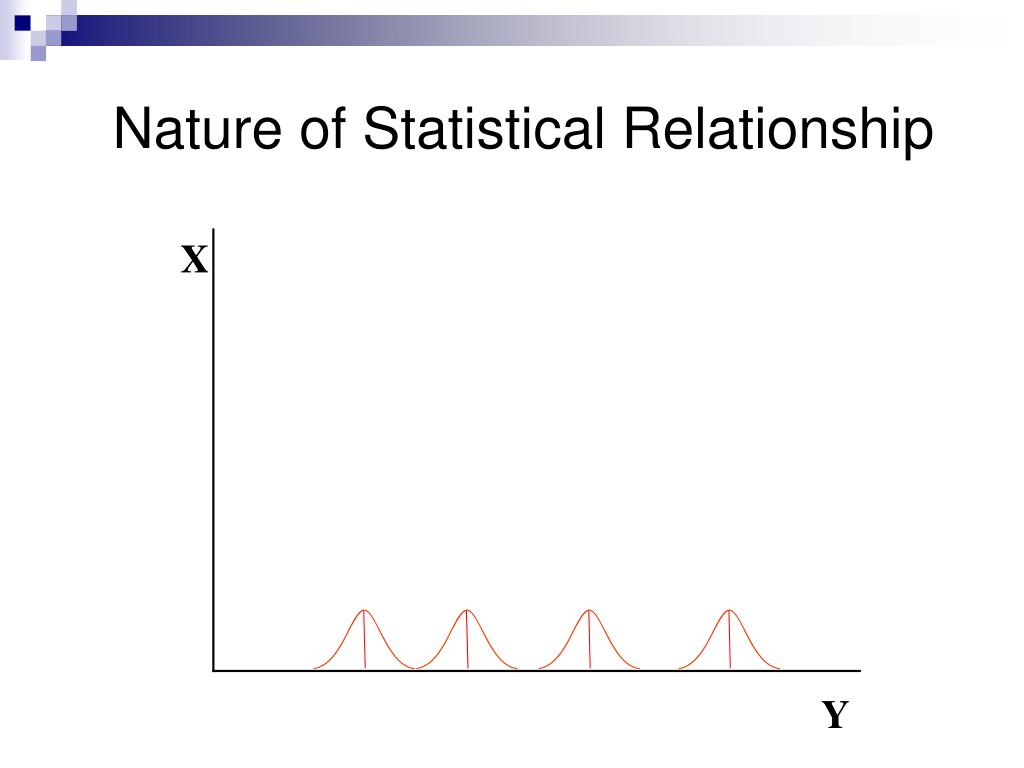 Nature of Statistical Relationship

X

Y